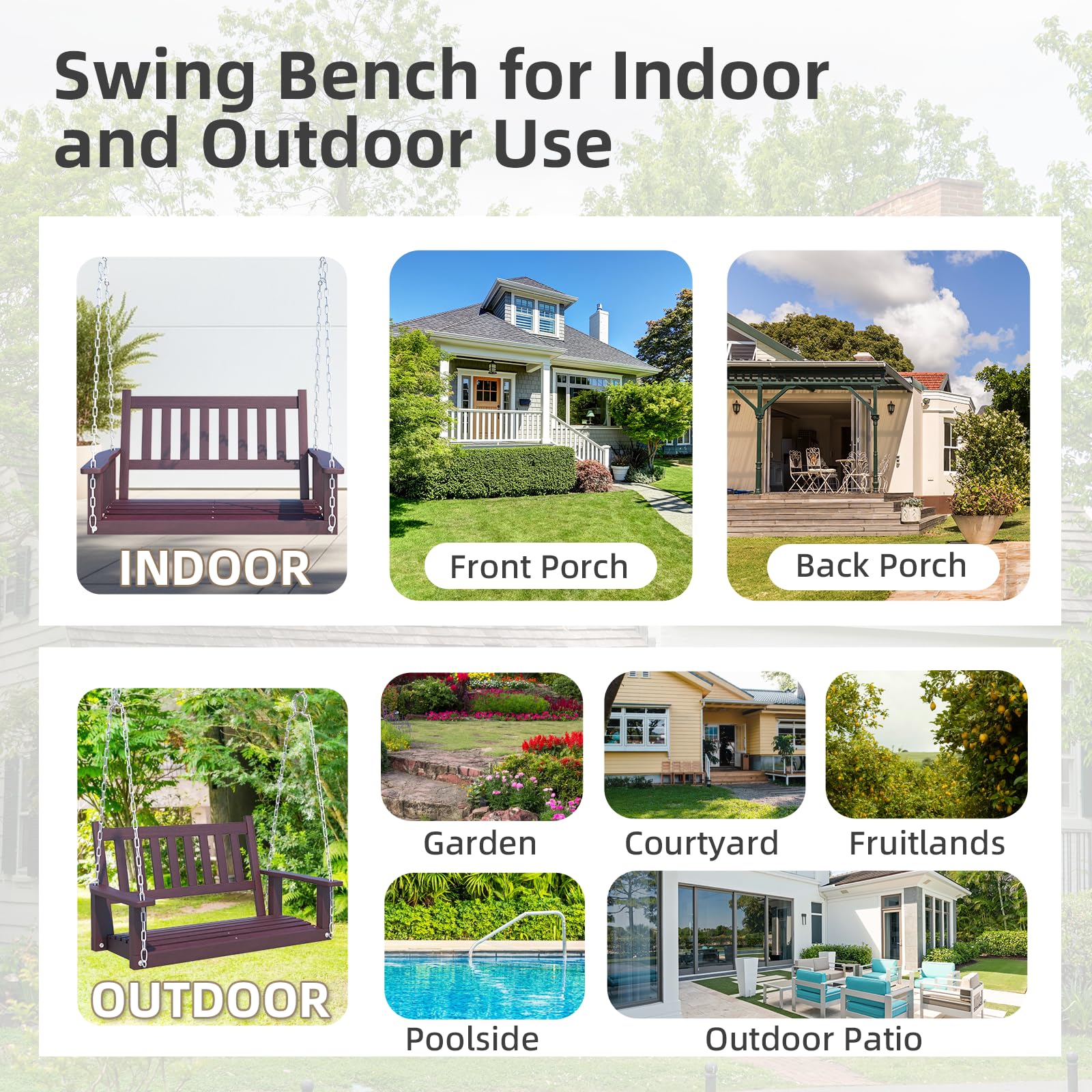 Swing Bench for Indoor and Outdoor Use

INDOOR

Front Porch

Back Porch

OUTDOOR

Garden

Courtyard

Fruitlands

Poolside

Outdoor Patio